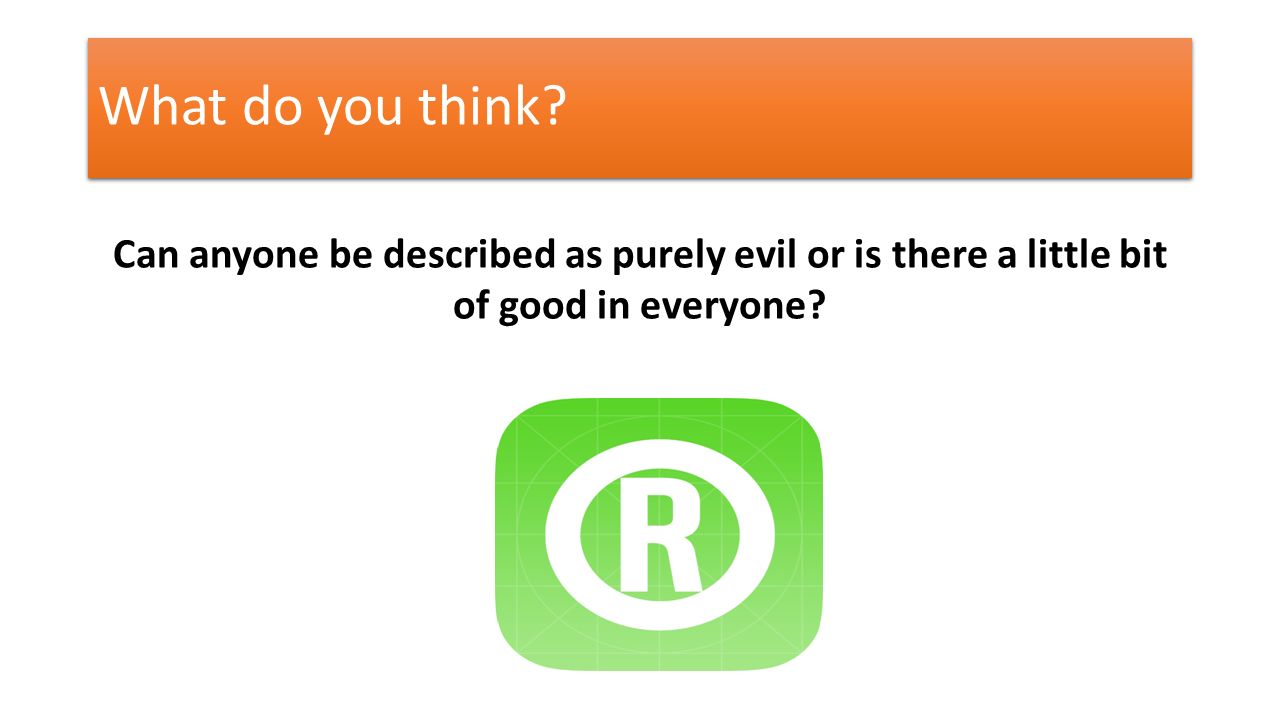 What do you think?

Can anyone be described as purely evil or is there a little bit of good in everyone?

R